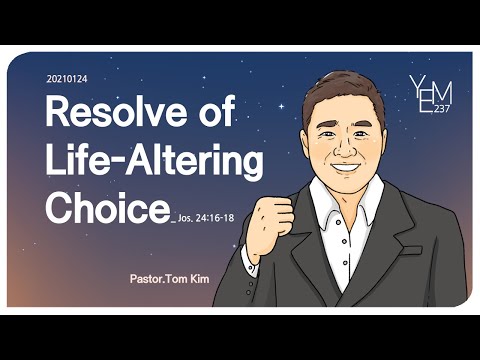 20210124

Resolve of Life-Altering Choice_ Jos. 24:16-18

Pastor.Tom Kim

YEM 237